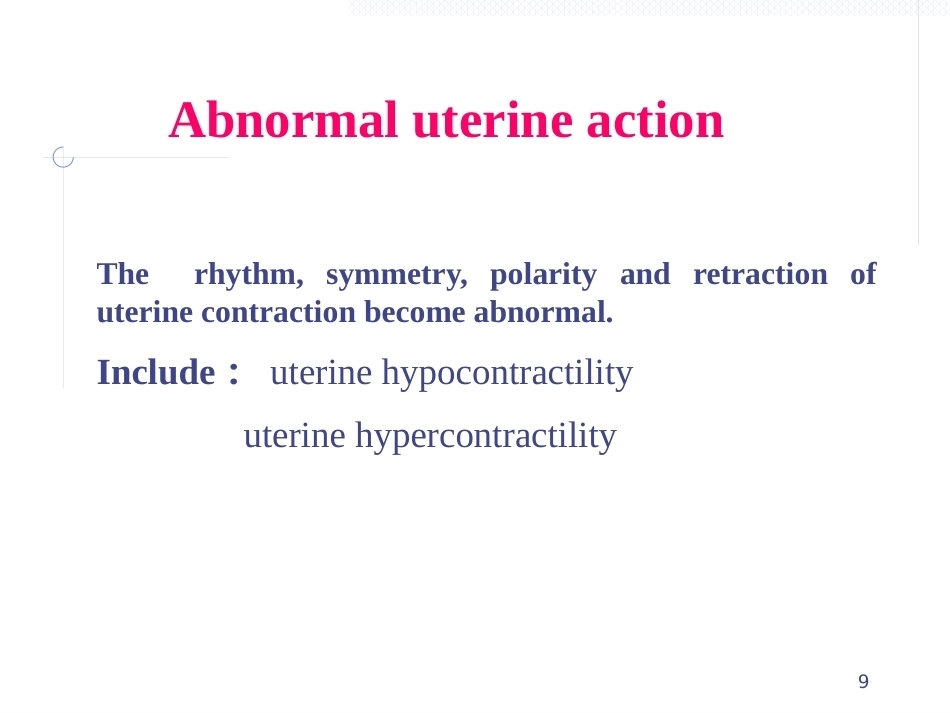 Abnormal uterine action

The rhythm, symmetry, polarity and retraction of uterine contraction become abnormal.

Include： uterine hypocontractility

uterine hypercontractility

9